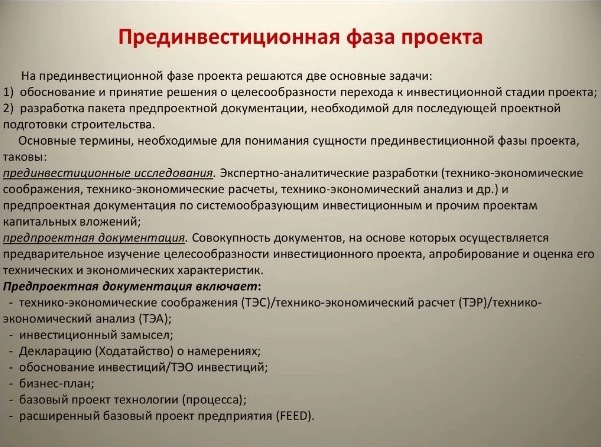 Прединвестиционная фаза проекта

На прединвестиционной фазе проекта решаются две основные задачи:
1) обоснование и принятие решения о целесообразности перехода к инвестиционной стадии проекта;
2) разработка пакета предпроектной документации, необходимой для последующей проектной подготовки строительства.

Основные термины, необходимые для понимания сущности прединвестиционной фазы проекта, таковы:
прединвестиционные исследования. Экспертно-аналитические разработки (технико-экономические соображения, технико-экономические расчеты, технико-экономический анализ и др.) и предпроектная документация по системообразующим инвестиционным и прочим проектам капитальных вложений;
предпроектная документация. Совокупность документов, на основе которых осуществляется предварительное изучение целесообразности инвестиционного проекта, апробирование и оценка его технических и экономических характеристик.
Предпроектная документация включает:
- технико-экономические соображения (ТЭС)/технико-экономический расчет (ТЭР)/технико-экономический анализ (ТЭА);
- инвестиционный замысел;
- Декларацию (Ходатайство) о намерениях;
- обоснование инвестиций/ТЭО инвестиций;
- бизнес-план;
- базовый проект технологии (процесса);
- расширенный базовый проект предприятия (FEED).